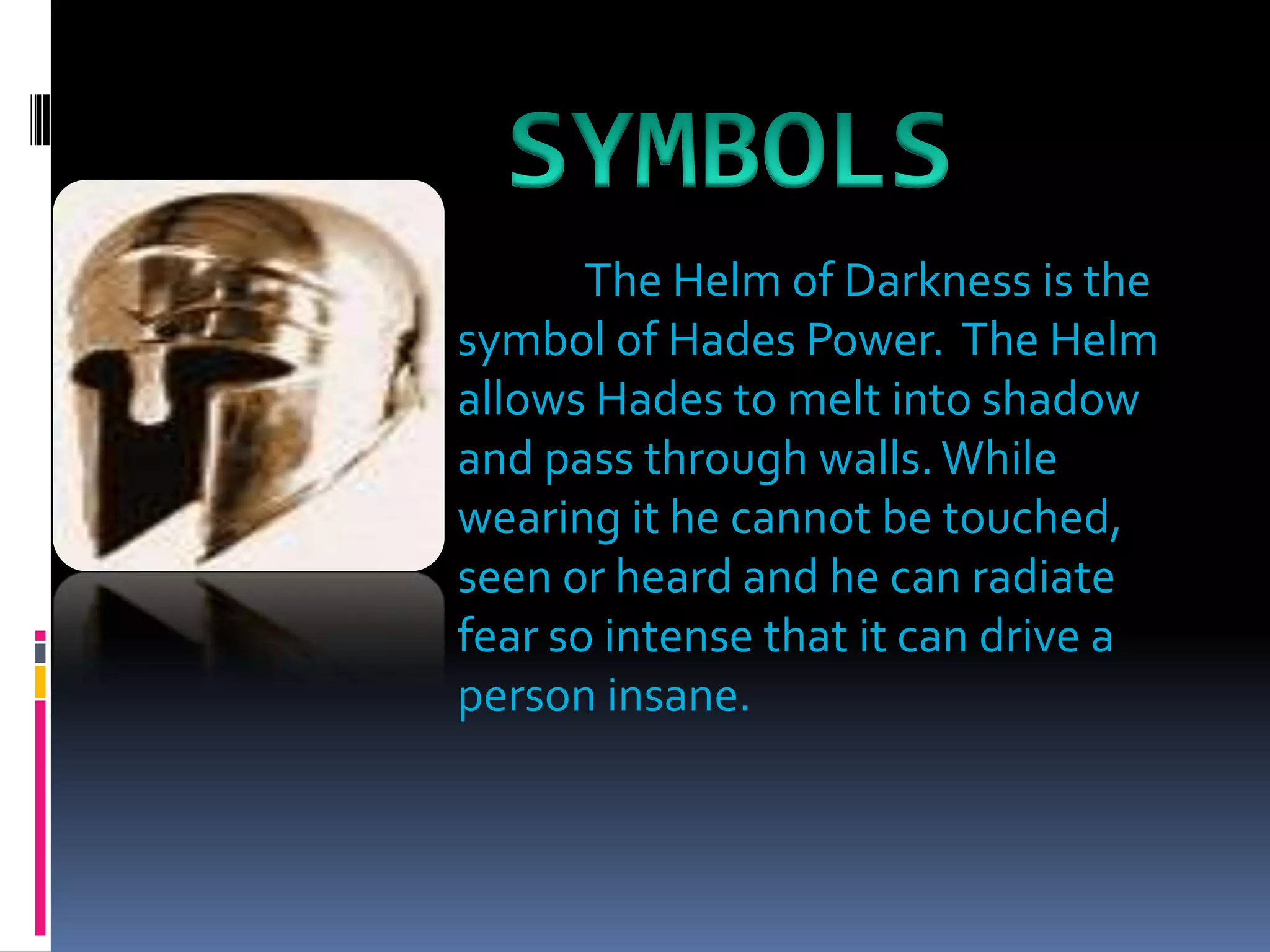 SYMBOLS

The Helm of Darkness is the symbol of Hades Power. The Helm allows Hades to melt into shadow and pass through walls. While wearing it he cannot be touched, seen or heard and he can radiate fear so intense that it can drive a person insane.